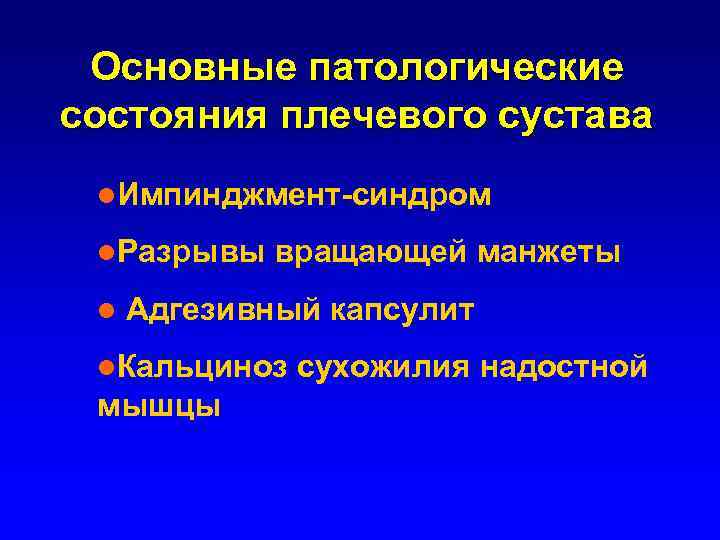 Основные патологические состояния плечевого сустава

●Импинджмент-синдром

●Разрывы вращающей манжеты

● Адгезивный капсулит

●Кальциноз сухожилия надостной мышцы